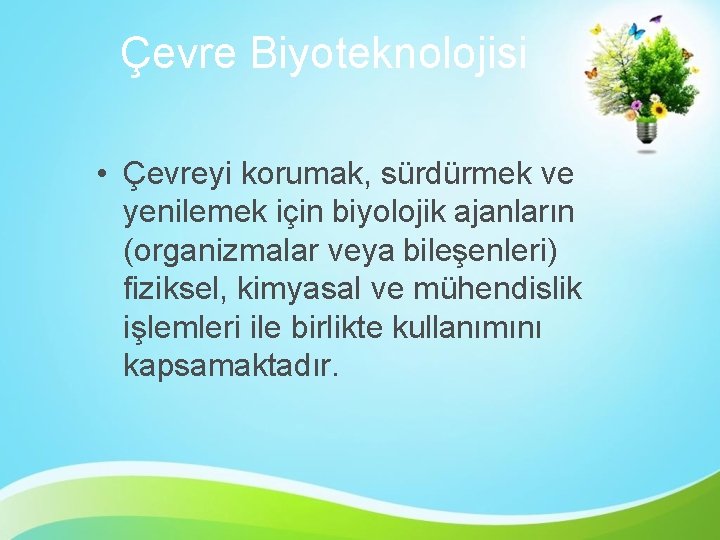 Çevre Biyoteknolojisi

• Çevreyi korumak, sürdürmek ve yenilemek için biyolojik ajanların (organizmalar veya bileşenleri) fiziksel, kimyasal ve mühendislik işlemleri ile birlikte kullanımını kapsamaktadır.